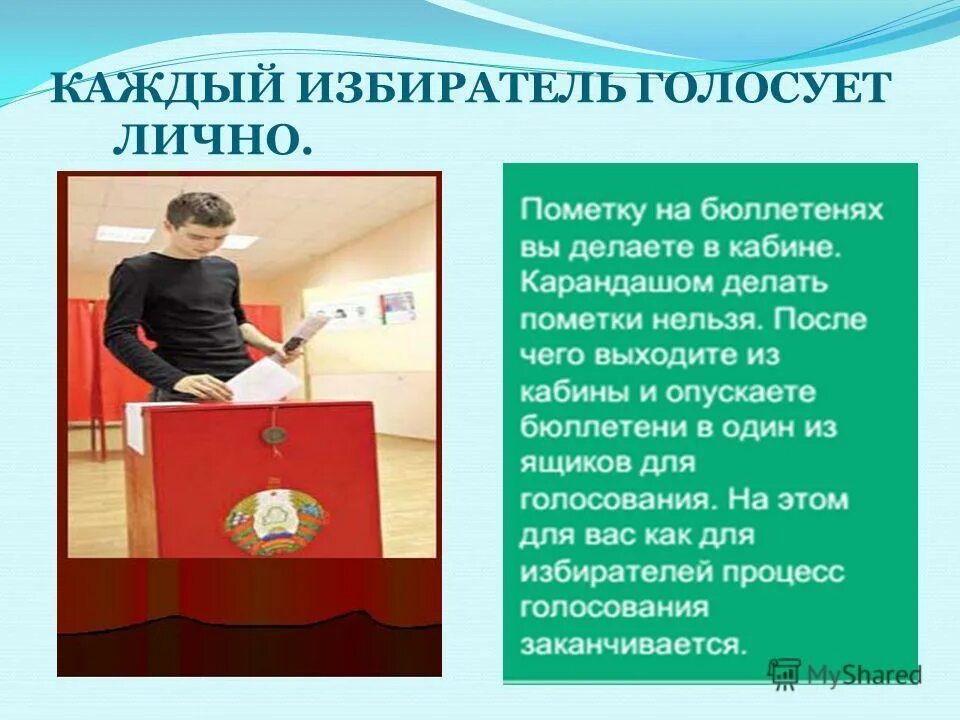 КАЖДЫЙ ИЗБИРАТЕЛЬ ГОЛОСУЕТ ЛИЧНО.

Пометку на бюллетенях вы делаете в кабине. Карандашом делать пометки нельзя. После чего выходите из кабины и опускаете бюллетени в один из ящиков для голосования. На этом для вас как для избирателей процесс голосования заканчивается.

MyShared